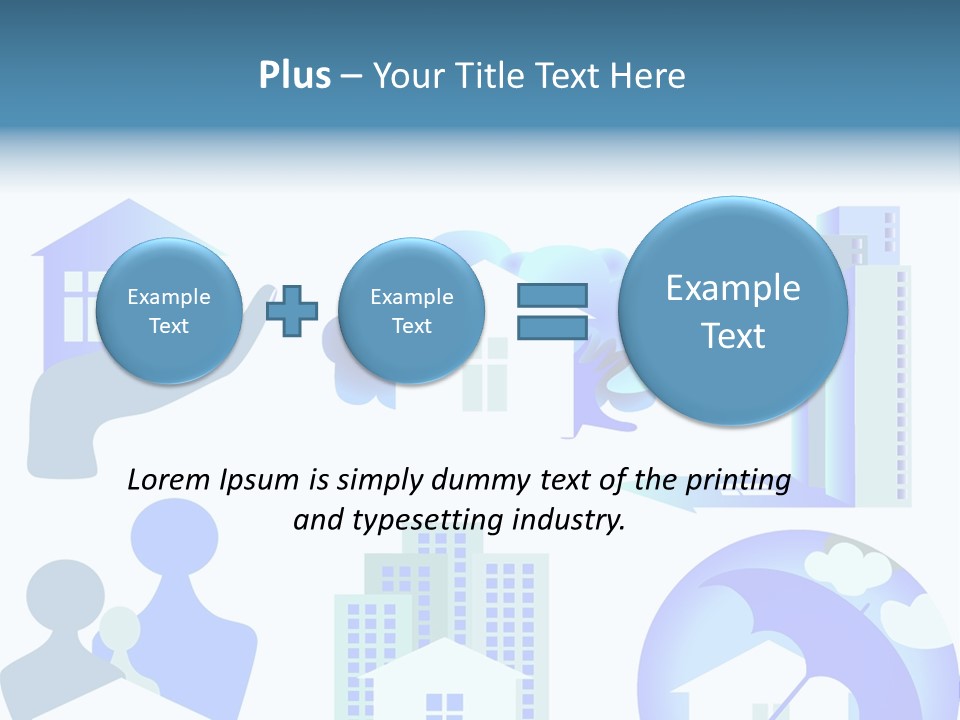 Plus – Your Title Text Here

Example Text

Example Text

Example Text

Lorem Ipsum is simply dummy text of the printing and typesetting industry.